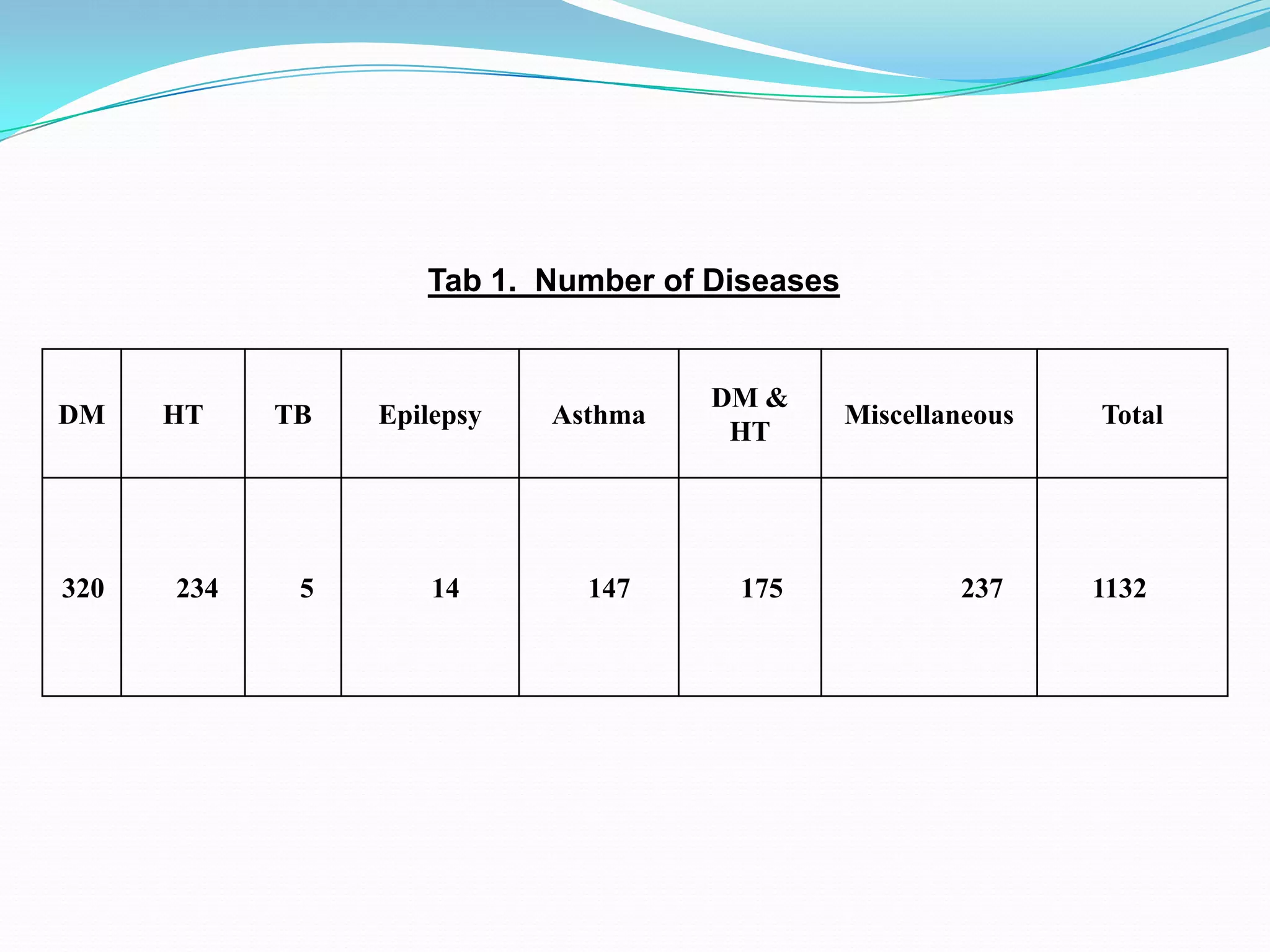 Tab 1. Number of Diseases

| DM | HT | TB | Epilepsy | Asthma | DM & HT | Miscellaneous | Total |
|---|---|---|---|---|---|---|---|
| 320 | 234 | 5 | 14 | 147 | 175 | 237 | 1132 |